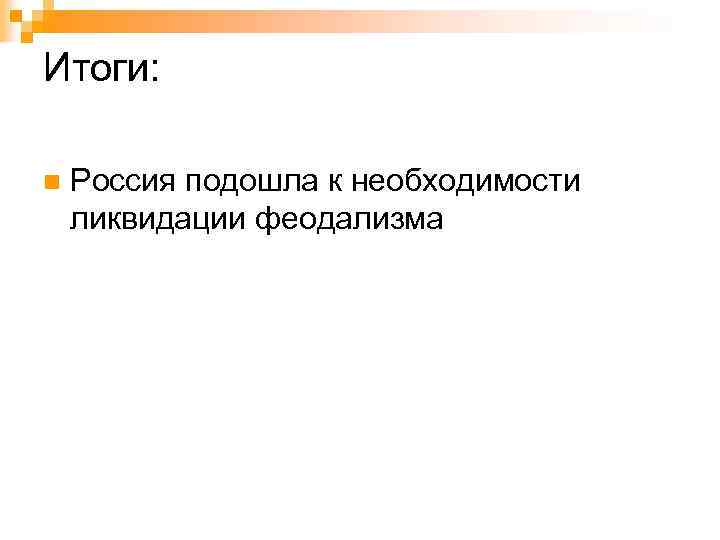 Итоги:

Россия подошла к необходимости ликвидации феодализма